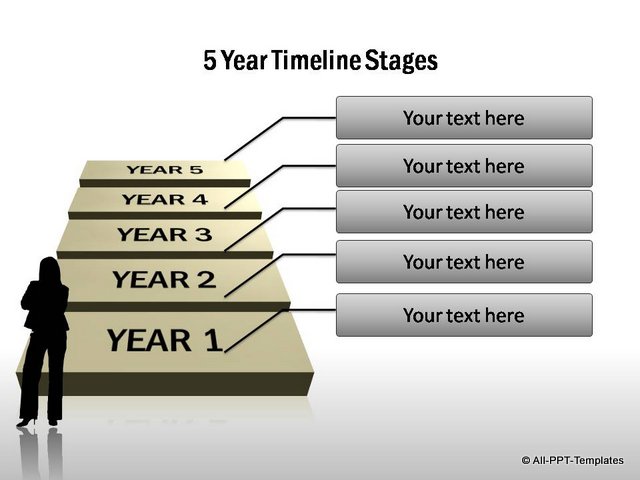 5 Year Timeline Stages

YEAR 5
YEAR 4
YEAR 3
YEAR 2
YEAR 1

Your text here
Your text here
Your text here
Your text here
Your text here

© All-PPT-Templates